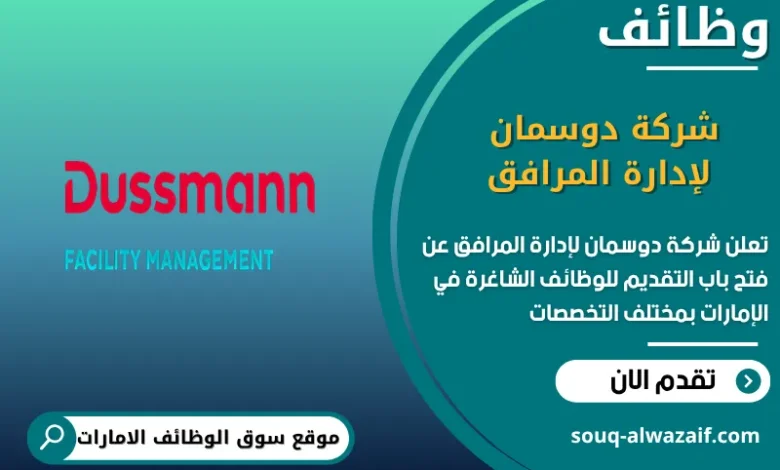 وظائف

شركة دوسمان لإدارة المرافق

تعلن شركة دوسمان لإدارة المرافق عن فتح باب التقديم للوظائف الشاغرة في الإمارات بمختلف التخصصات

تقدم الان

souq-alwazaif.com

Dussmann

FACILITY MANAGEMENT

موقع سوق الوظائف الامارات